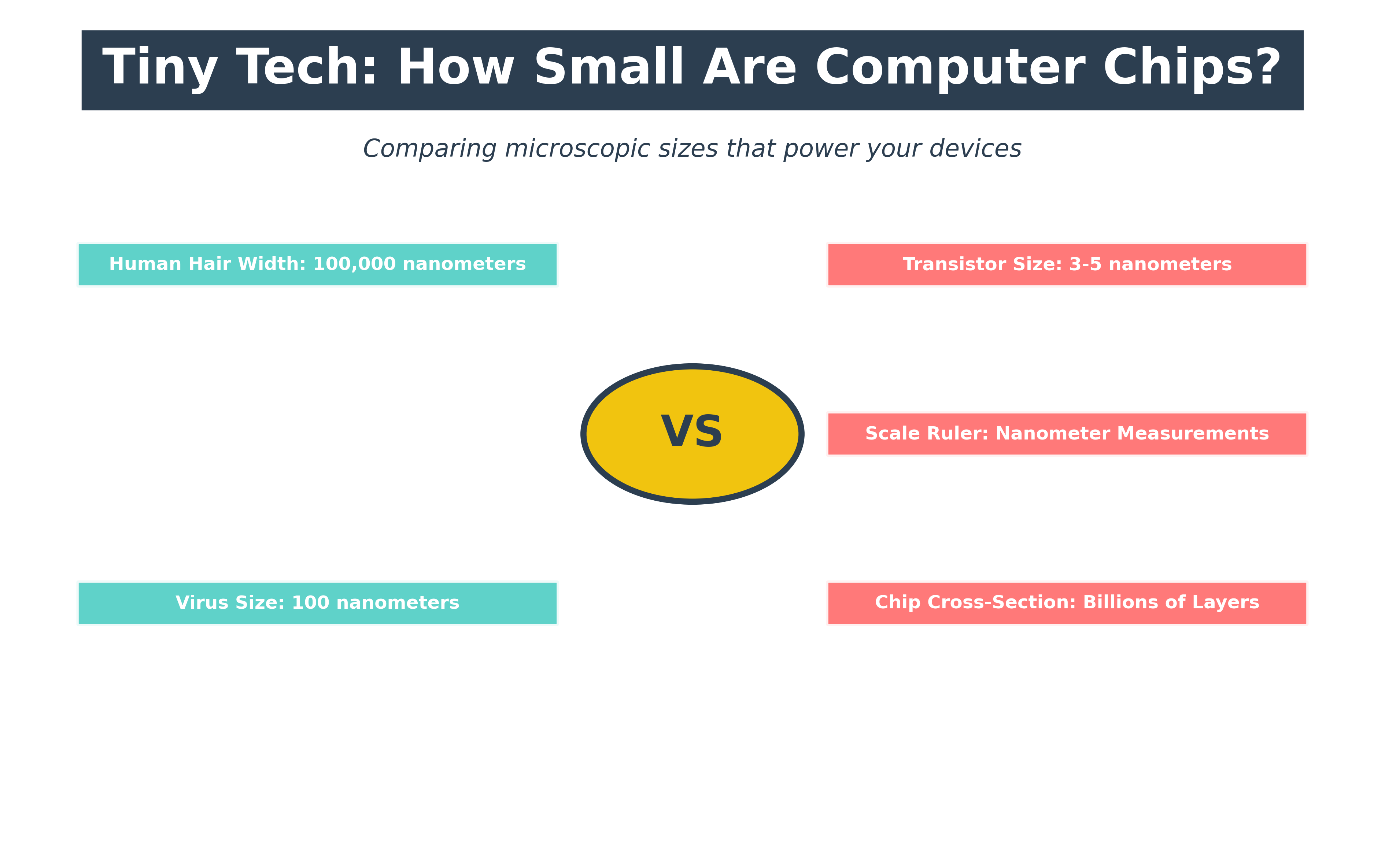 Tiny Tech: How Small Are Computer Chips?

Comparing microscopic sizes that power your devices

Human Hair Width: 100,000 nanometers

Virus Size: 100 nanometers

VS

Transistor Size: 3-5 nanometers

Scale Ruler: Nanometer Measurements

Chip Cross-Section: Billions of Layers